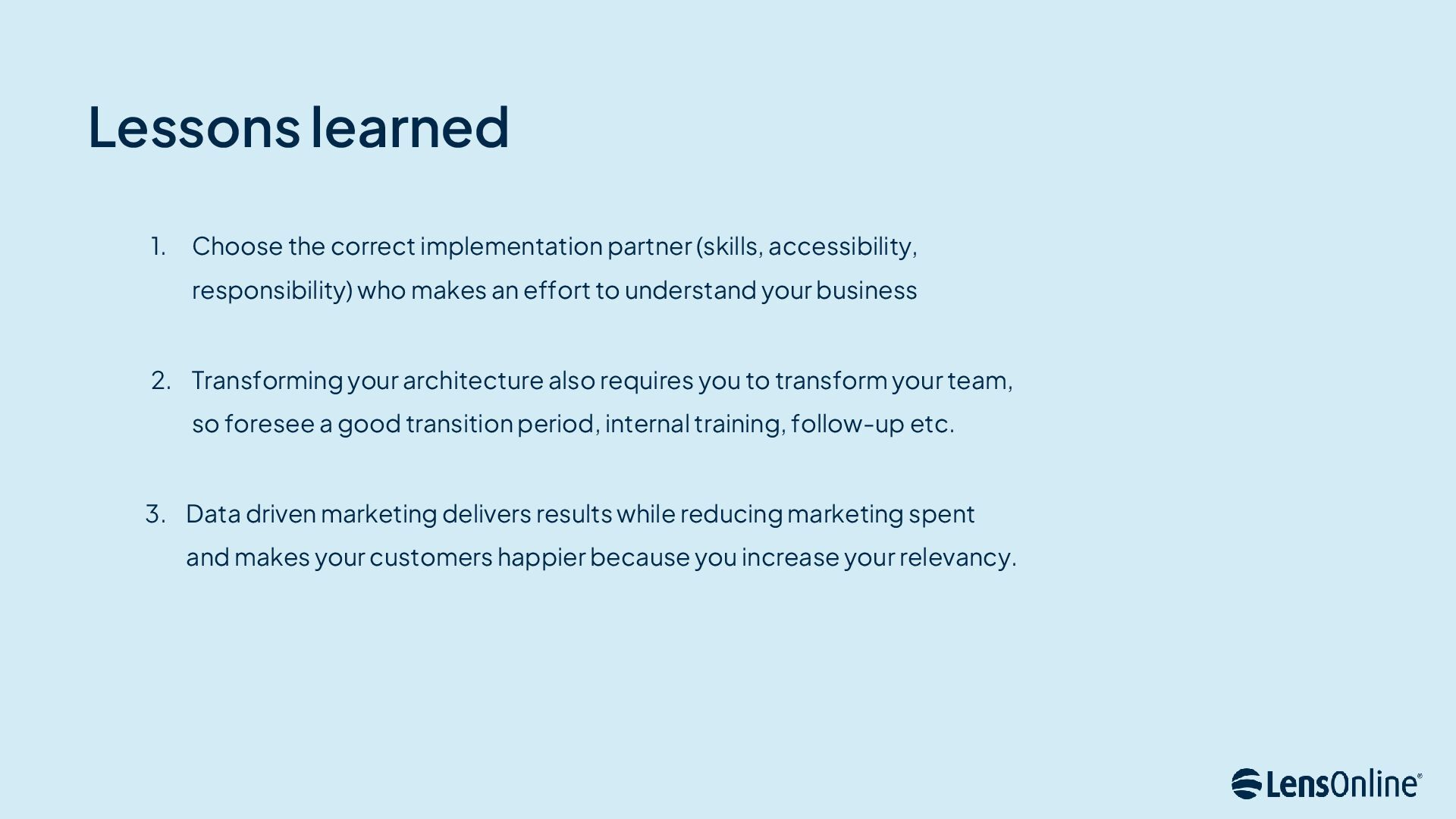 Lessons learned

1. Choose the correct implementation partner (skills, accessibility, responsibility) who makes an effort to understand your business

2. Transforming your architecture also requires you to transform your team, so foresee a good transition period, internal training, follow-up etc.

3. Data driven marketing delivers results while reducing marketing spent and makes your customers happier because you increase your relevancy.

LensOnline®